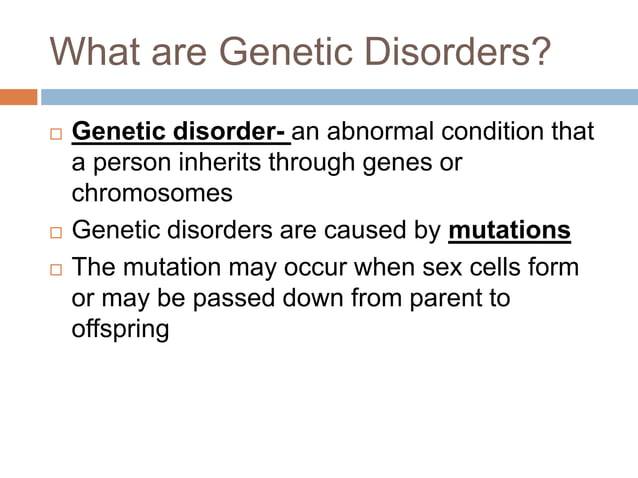 What are Genetic Disorders?

□ Genetic disorder- an abnormal condition that a person inherits through genes or chromosomes

□ Genetic disorders are caused by mutations

□ The mutation may occur when sex cells form or may be passed down from parent to offspring